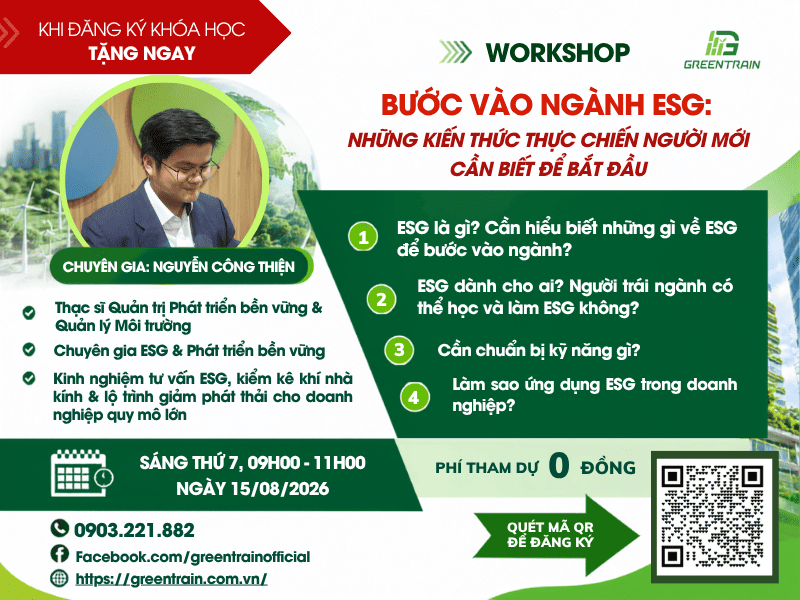 KHI ĐĂNG KÝ KHÓA HỌC
TẶNG NGAY

WORKSHOP

GREENTRAIN

BƯỚC VÀO NGÀNH ESG:
NHỮNG KIẾN THỨC THỰC CHIẾN NGƯỜI MỚI CẦN BIẾT ĐỂ BẮT ĐẦU

CHUYÊN GIA: NGUYỄN CÔNG THIỆN

Thạc sĩ Quản trị Phát triển bền vững & Quản lý Môi trường

Chuyên gia ESG & Phát triển bền vững

Kinh nghiệm tư vấn ESG, kiểm kê khí nhà kính & lộ trình giảm phát thải cho doanh nghiệp quy mô lớn

1 ESG là gì? Cần hiểu biết những gì về ESG để bước vào ngành?

2 ESG dành cho ai? Người trái ngành có thể học và làm ESG không?

3 Cần chuẩn bị kỹ năng gì?

4 Làm sao ứng dụng ESG trong doanh nghiệp?

SÁNG THỨ 7, 09H00 - 11H00
NGÀY 15/08/2026

PHÍ THAM DỰ 0 ĐỒNG

QUÉT MÃ QR ĐỂ ĐĂNG KÝ

0903.221.882

Facebook.com/greentrainofficial

https://greentrain.com.vn/